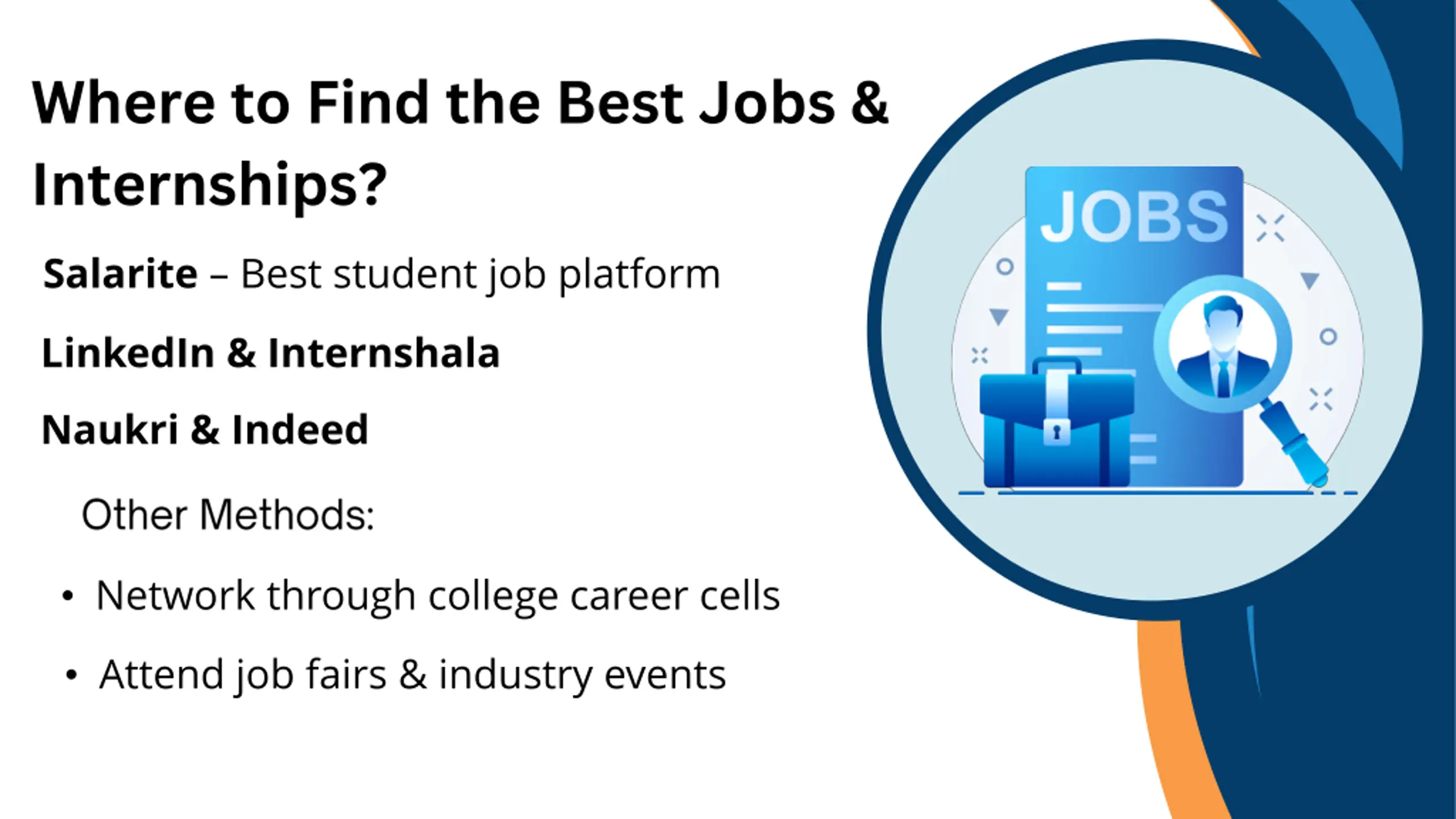 Where to Find the Best Jobs & Internships?

Salarite – Best student job platform

LinkedIn & Internshala

Naukri & Indeed

Other Methods:

• Network through college career cells

• Attend job fairs & industry events

JOBS